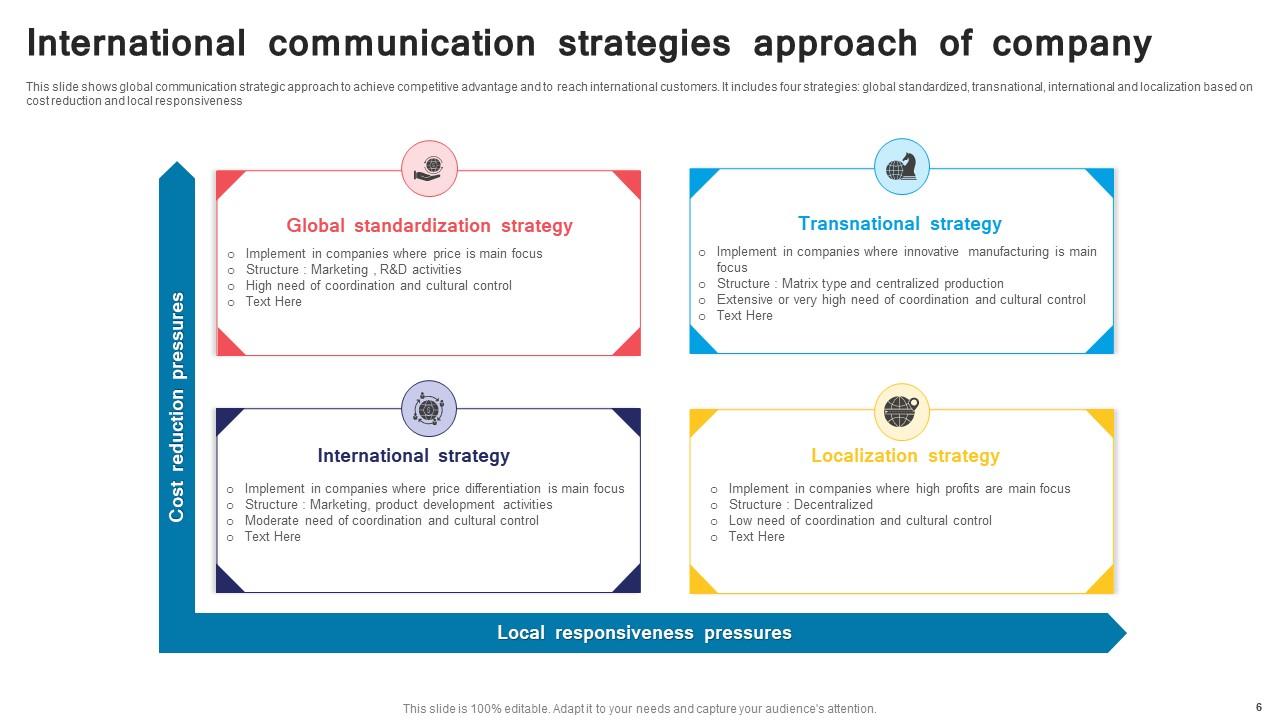 International communication strategies approach of company

This slide shows global communication strategic approach to achieve competitive advantage and to reach international customers. It includes four strategies: global standardized, transnational, international and localization based on cost reduction and local responsiveness

Cost reduction pressures

Global standardization strategy

- Implement in companies where price is main focus
- Structure : Marketing , R&D activities
- High need of coordination and cultural control
- Text Here

Transnational strategy

- Implement in companies where innovative manufacturing is main focus
- Structure : Matrix type and centralized production
- Extensive or very high need of coordination and cultural control
- Text Here

International strategy

- Implement in companies where price differentiation is main focus
- Structure : Marketing, product development activities
- Moderate need of coordination and cultural control
- Text Here

Localization strategy

- Implement in companies where high profits are main focus
- Structure : Decentralized
- Low need of coordination and cultural control
- Text Here

Local responsiveness pressures

This slide is 100% editable. Adapt it to your needs and capture your audience's attention.

6